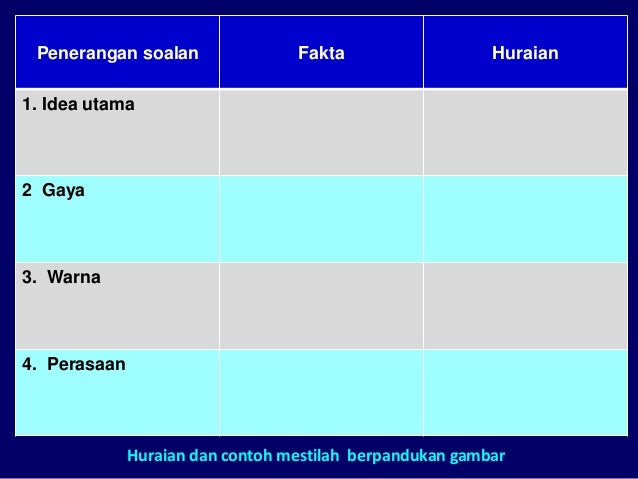 | Penerangan soalan | Fakta | Huraian |
|---|---|---|
| 1. Idea utama | | |
| 2 Gaya | | |
| 3. Warna | | |
| 4. Perasaan | | |

Huraian dan contoh mestilah berpandukan gambar